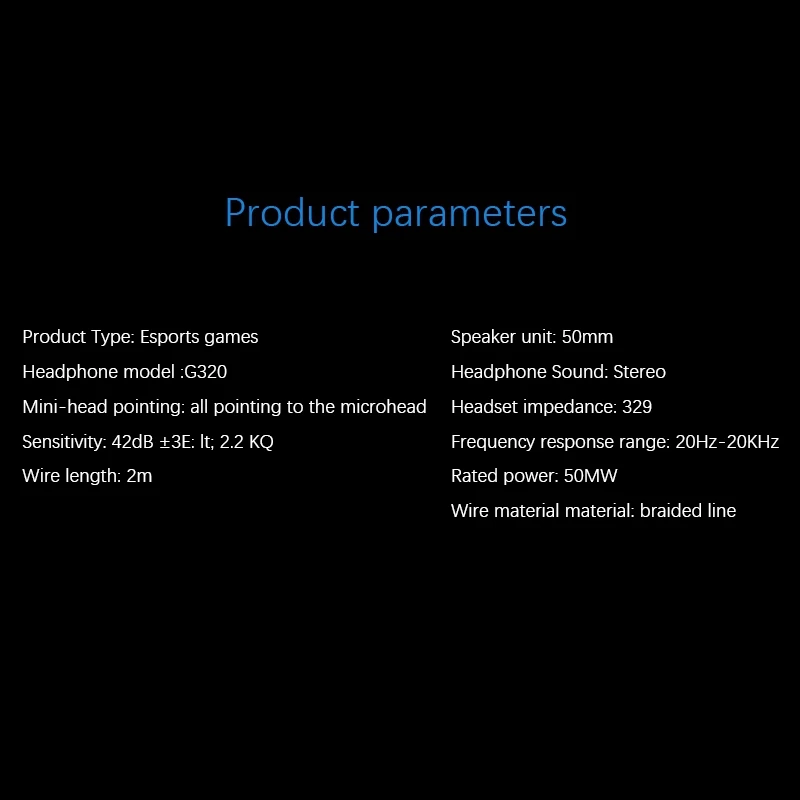 Product parameters

Product Type: Esports games

Headphone model :G320

Mini-head pointing: all pointing to the microhead

Sensitivity: 42dB ±3E: lt; 2.2 KQ

Wire length: 2m

Speaker unit: 50mm

Headphone Sound: Stereo

Headset impedance: 329

Frequency response range: 20Hz-20KHz

Rated power: 50MW

Wire material material: braided line